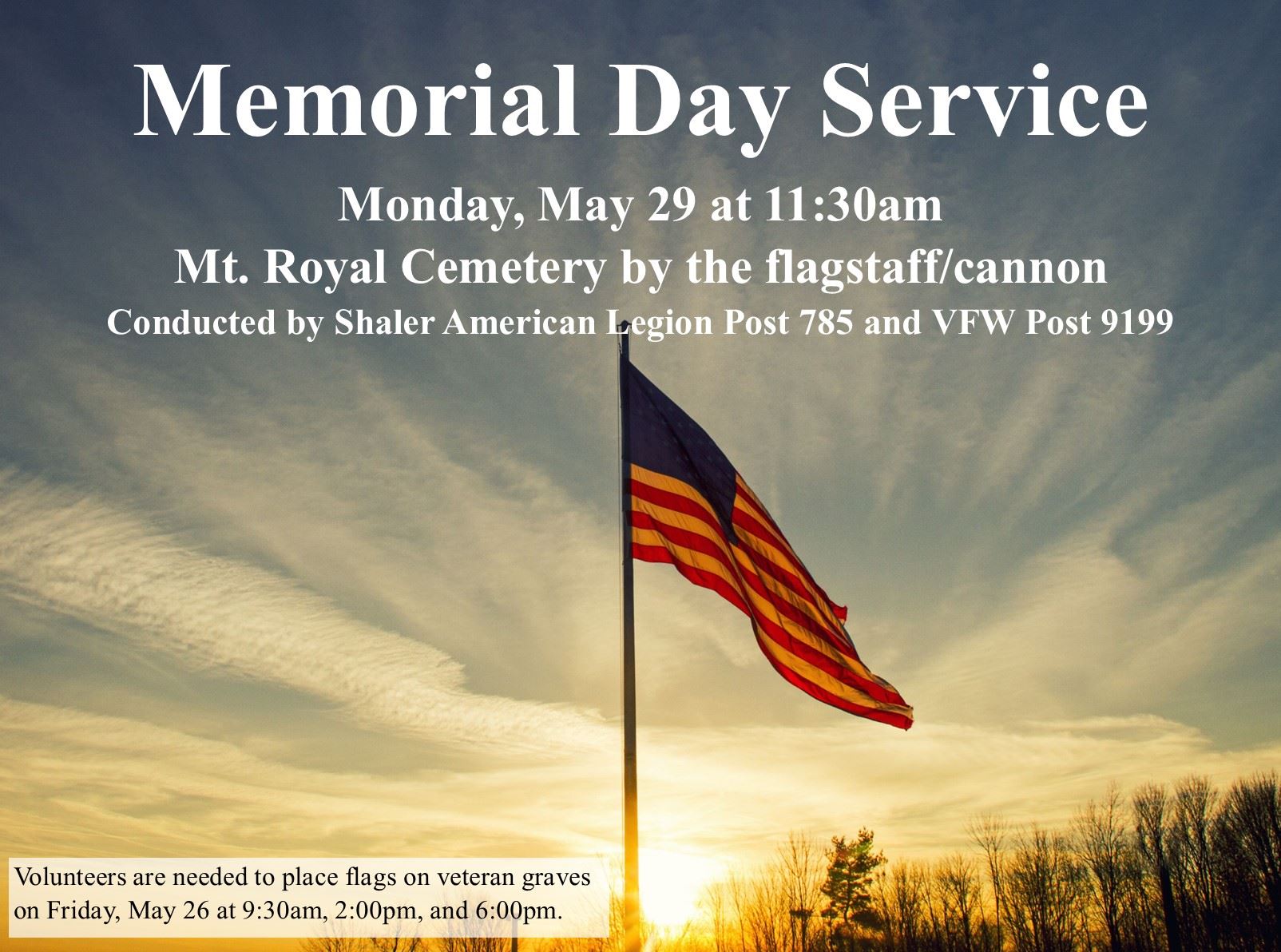 Memorial Day Service

Monday, May 29 at 11:30am
Mt. Royal Cemetery by the flagstaff/cannon
Conducted by Shaler American Legion Post 785 and VFW Post 9199

Volunteers are needed to place flags on veteran graves on Friday, May 26 at 9:30am, 2:00pm, and 6:00pm.